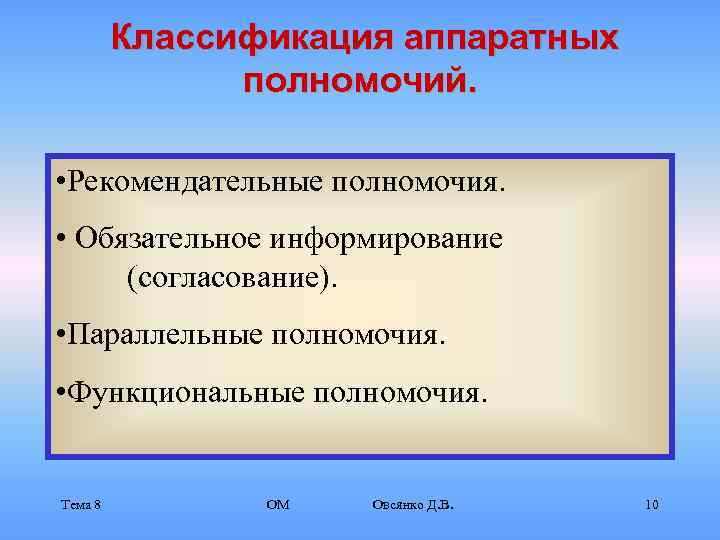 Классификация аппаратных полномочий.

•Рекомендательные полномочия.

• Обязательное информирование (согласование).

•Параллельные полномочия.

•Функциональные полномочия.

Тема 8

ОМ

Овсянко Д.В.

10